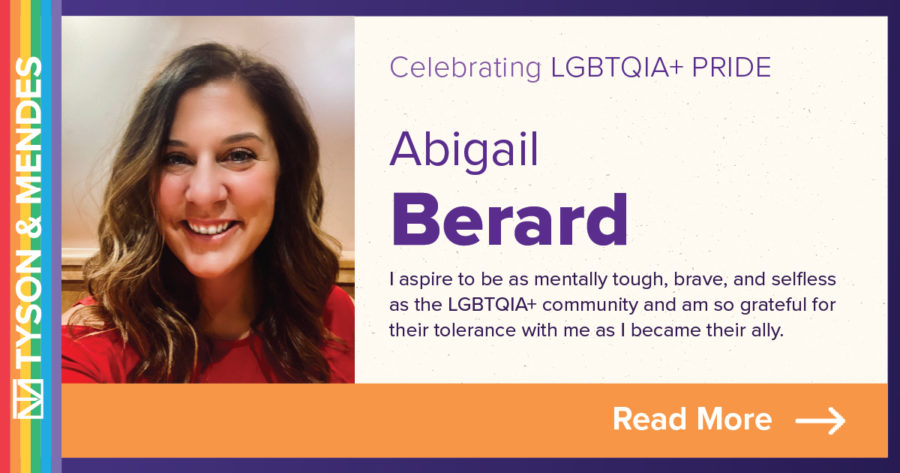 TYSON & MENDES

Celebrating LGBTQIA+ PRIDE

Abigail

Berard

I aspire to be as mentally tough, brave, and selfless as the LGBTQIA+ community and am so grateful for their tolerance with me as I became their ally.

Read More